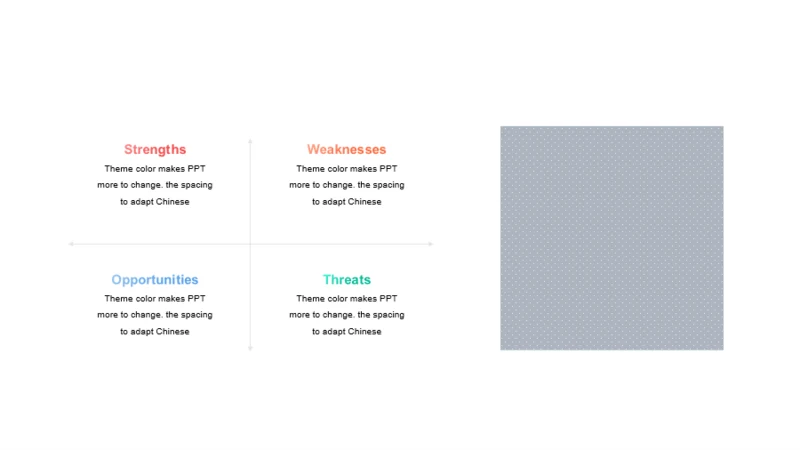 Strengths
Theme color makes PPT more to change. the spacing to adapt Chinese

Weaknesses
Theme color makes PPT more to change. the spacing to adapt Chinese

Opportunities
Theme color makes PPT more to change. the spacing to adapt Chinese

Threats
Theme color makes PPT more to change. the spacing to adapt Chinese